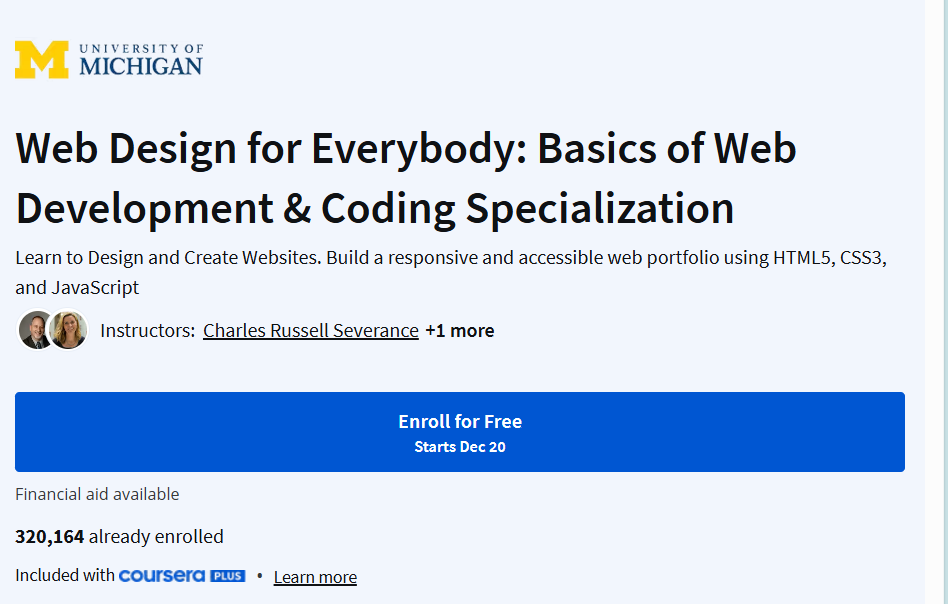 M UNIVERSITY OF MICHIGAN

Web Design for Everybody: Basics of Web Development & Coding Specialization

Learn to Design and Create Websites. Build a responsive and accessible web portfolio using HTML5, CSS3, and JavaScript

Instructors: Charles Russell Severance +1 more

Enroll for Free
Starts Dec 20

Financial aid available

320,164 already enrolled

Included with coursera PLUS • Learn more